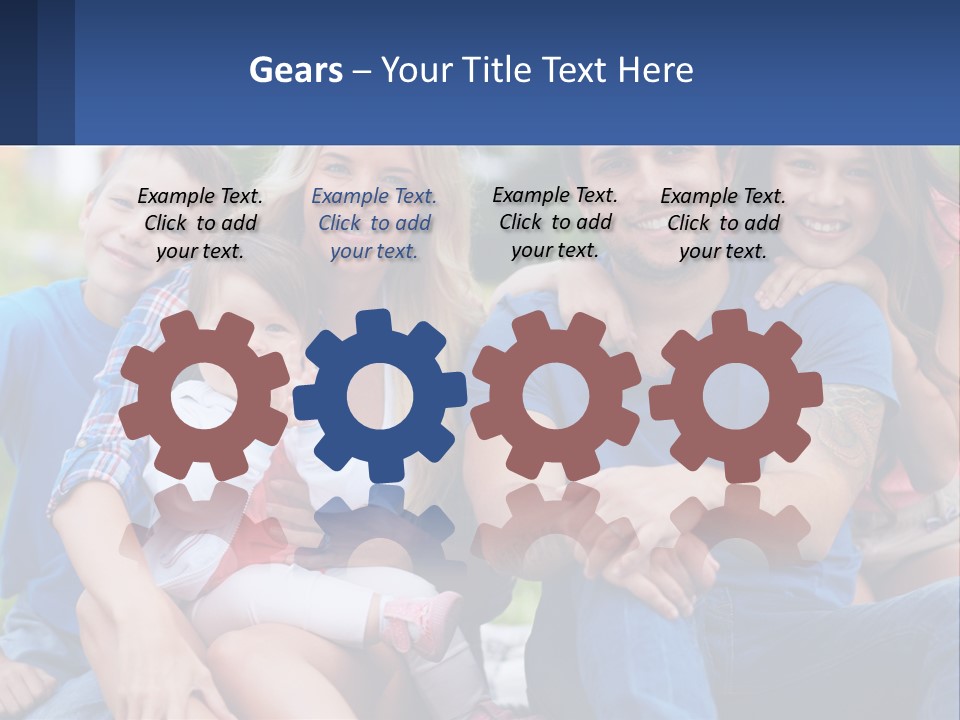 Gears – Your Title Text Here

Example Text. Click to add your text.

Example Text. Click to add your text.

Example Text. Click to add your text.

Example Text. Click to add your text.